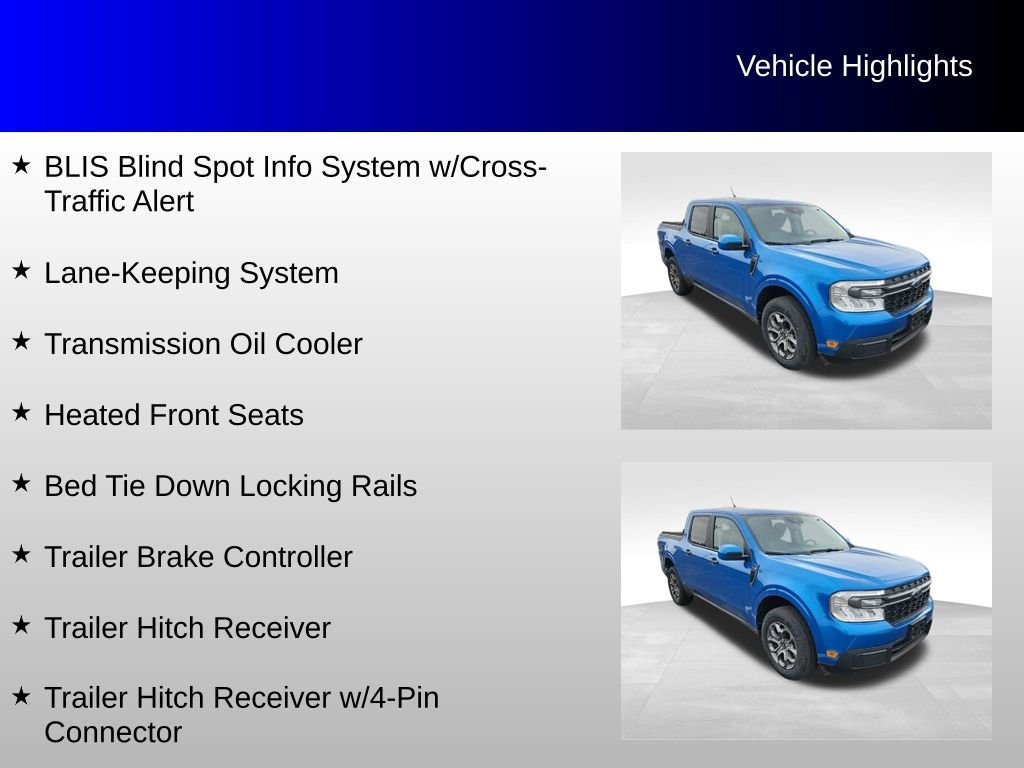 Vehicle Highlights

★ BLIS Blind Spot Info System w/Cross-Traffic Alert

★ Lane-Keeping System

★ Transmission Oil Cooler

★ Heated Front Seats

★ Bed Tie Down Locking Rails

★ Trailer Brake Controller

★ Trailer Hitch Receiver

★ Trailer Hitch Receiver w/4-Pin Connector